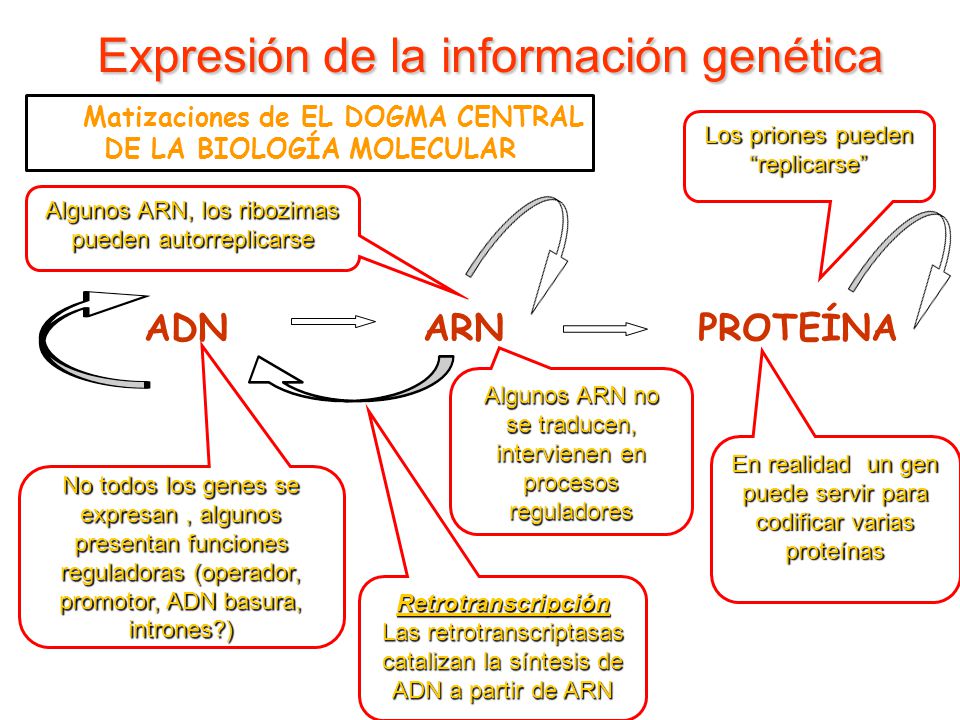 Expresión de la información genética

Matizaciones de EL DOGMA CENTRAL DE LA BIOLOGÍA MOLECULAR

Los priones pueden "replicarse"

Algunos ARN, los ribozimas pueden autorreplicarse

ADN

ARN

PROTEÍNA

Algunos ARN no se traducen, intervienen en procesos reguladores

En realidad un gen puede servir para codificar varias proteínas

No todos los genes se expresan , algunos presentan funciones reguladoras (operador, promotor, ADN basura, intrones?)

Retrotranscripción
Las retrotranscriptasas catalizan la síntesis de ADN a partir de ARN